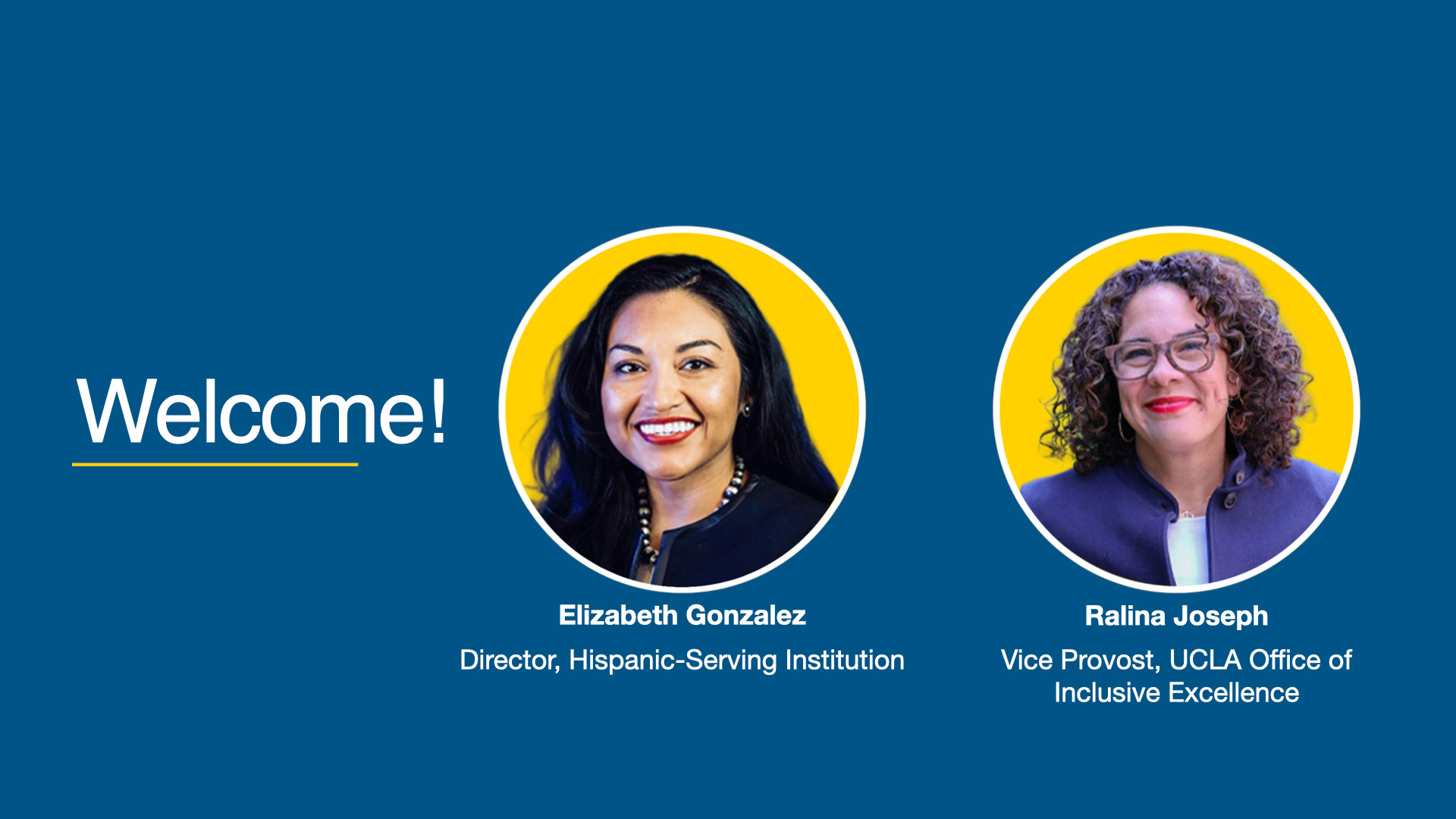 Welcome!

Elizabeth Gonzalez
Director, Hispanic-Serving Institution

Ralina Joseph
Vice Provost, UCLA Office of Inclusive Excellence